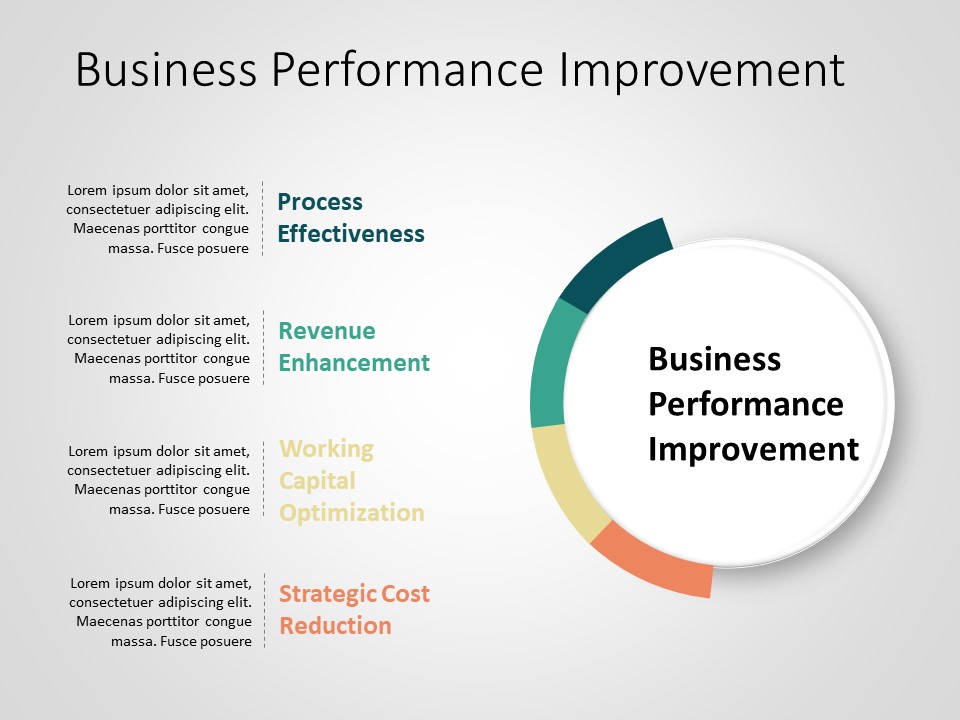 Business Performance Improvement

Lorem ipsum dolor sit amet, consectetuer adipiscing elit. Maecenas porttitor congue massa. Fusce posuere

Process Effectiveness

Lorem ipsum dolor sit amet, consectetuer adipiscing elit. Maecenas porttitor congue massa. Fusce posuere

Revenue Enhancement

Lorem ipsum dolor sit amet, consectetuer adipiscing elit. Maecenas porttitor congue massa. Fusce posuere

Working Capital Optimization

Lorem ipsum dolor sit amet, consectetuer adipiscing elit. Maecenas porttitor congue massa. Fusce posuere

Strategic Cost Reduction

Business Performance Improvement